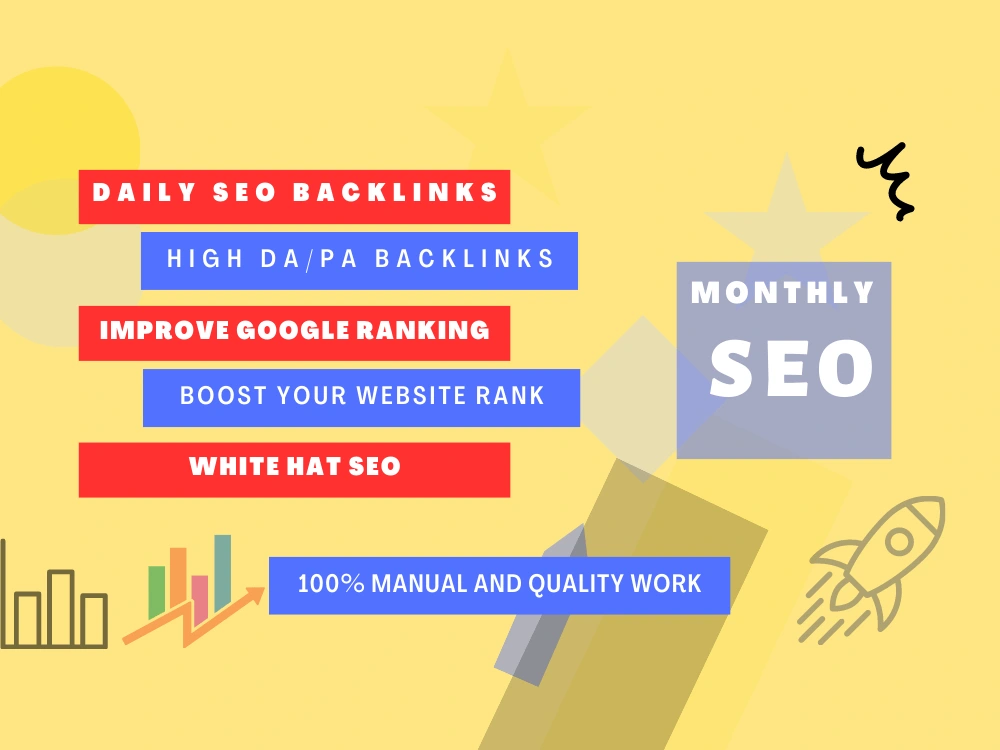 DAILY SEO BACKLINKS

HIGH DA/PA BACKLINKS

IMPROVE GOOGLE RANKING

BOOST YOUR WEBSITE RANK

WHITE HAT SEO

100% MANUAL AND QUALITY WORK

MONTHLY SEO